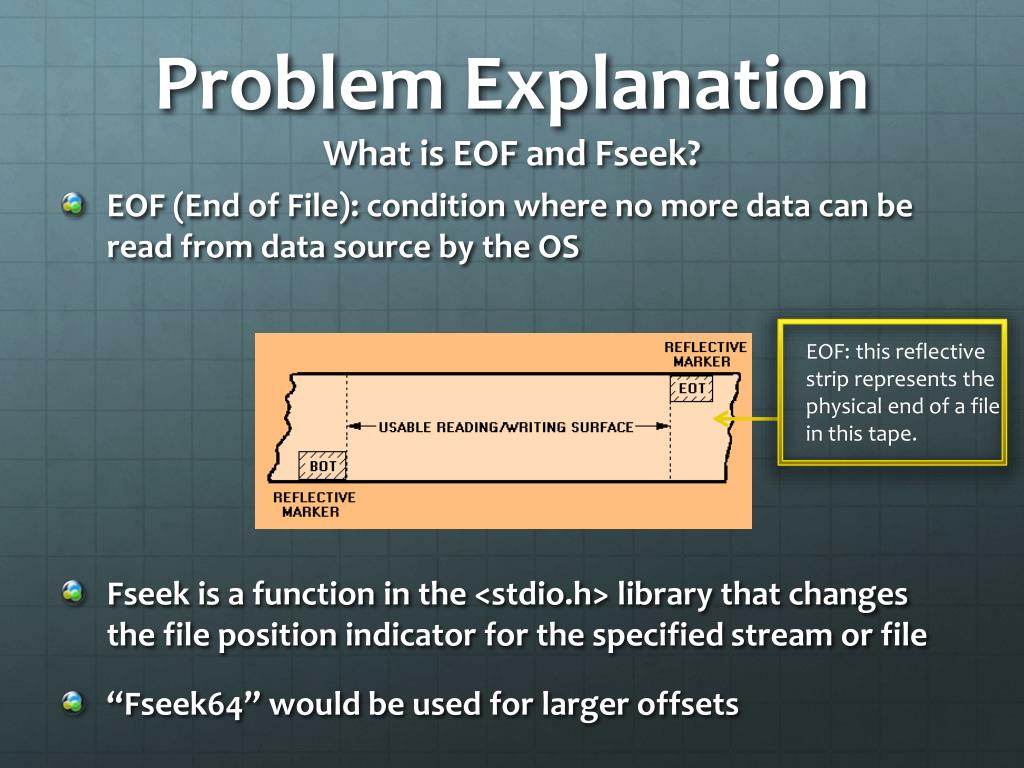 Problem Explanation
What is EOF and Fseek?

EOF (End of File): condition where no more data can be read from data source by the OS

REFLECTIVE MARKER
EOT
USABLE READING/WRITING SURFACE
BOT
REFLECTIVE MARKER

EOF: this reflective strip represents the physical end of a file in this tape.

Fseek is a function in the <stdio.h> library that changes the file position indicator for the specified stream or file

“Fseek64” would be used for larger offsets